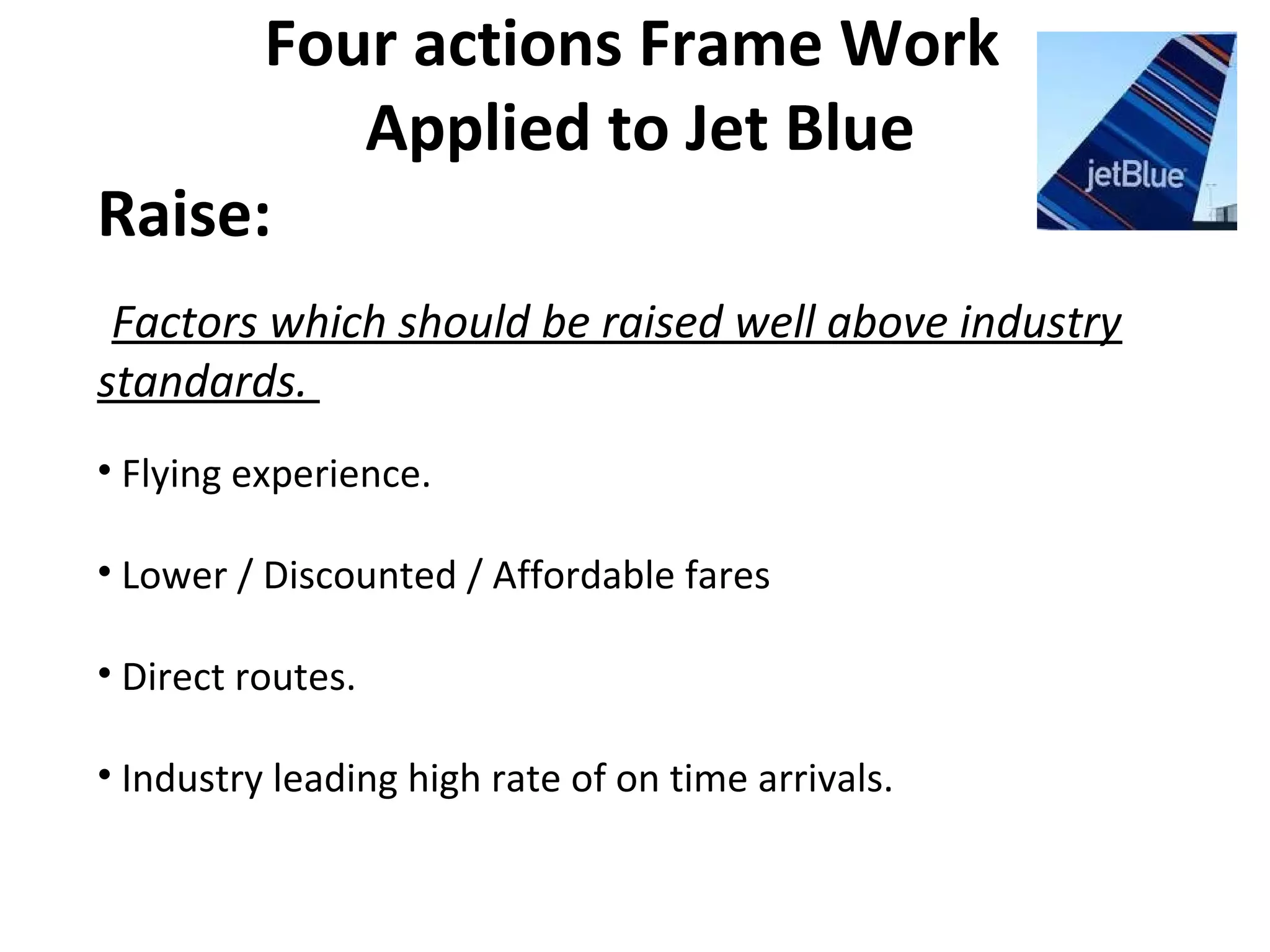 Four actions Frame Work Applied to Jet Blue

jetBlue

Raise:

Factors which should be raised well above industry standards.

• Flying experience.

• Lower / Discounted / Affordable fares

• Direct routes.

• Industry leading high rate of on time arrivals.